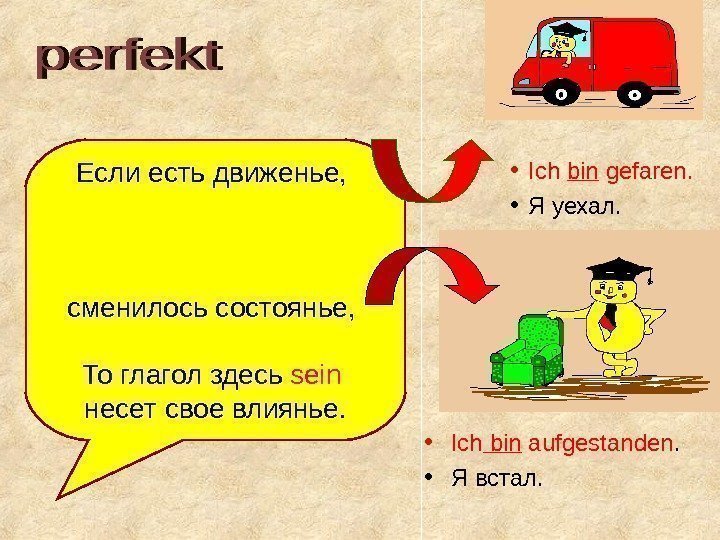 perfekt

Если есть движенье,

сменилось состоянье,

То глагол здесь sein несет свое влиянье.

• Ich bin gefaren.
• Я уехал.

• Ich bin aufgestanden.
• Я встал.